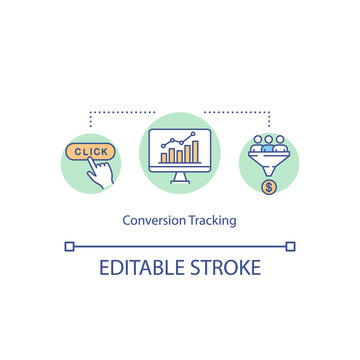 CLICK

$

Conversion Tracking

EDITABLE STROKE